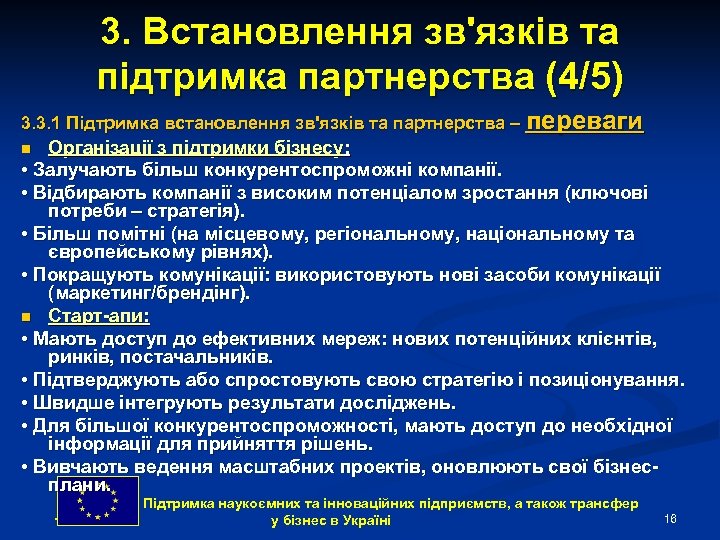 3. Встановлення зв'язків та підтримка партнерства (4/5)

3.3.1 Підтримка встановлення зв'язків та партнерства – переваги

Організації з підтримки бізнесу:

• Залучають більш конкурентоспроможні компанії.

• Відбирають компанії з високим потенціалом зростання (ключові потреби – стратегія).

• Більш помітні (на місцевому, регіональному, національному та європейському рівнях).

• Покращують комунікації: використовують нові засоби комунікації (маркетинг/брендінг).

Старт-апи:

• Мають доступ до ефективних мереж: нових потенційних клієнтів, ринків, постачальників.

• Підтверджують або спростовують свою стратегію і позиціонування.

• Швидше інтегрують результати досліджень.

• Для більшої конкурентоспроможності, мають доступ до необхідної інформації для прийняття рішень.

• Вивчають ведення масштабних проектів, оновлюють свої бізнес-плани.

Підтримка наукоємних та інноваційних підприємств, а також трансфер у бізнес в Україні

16